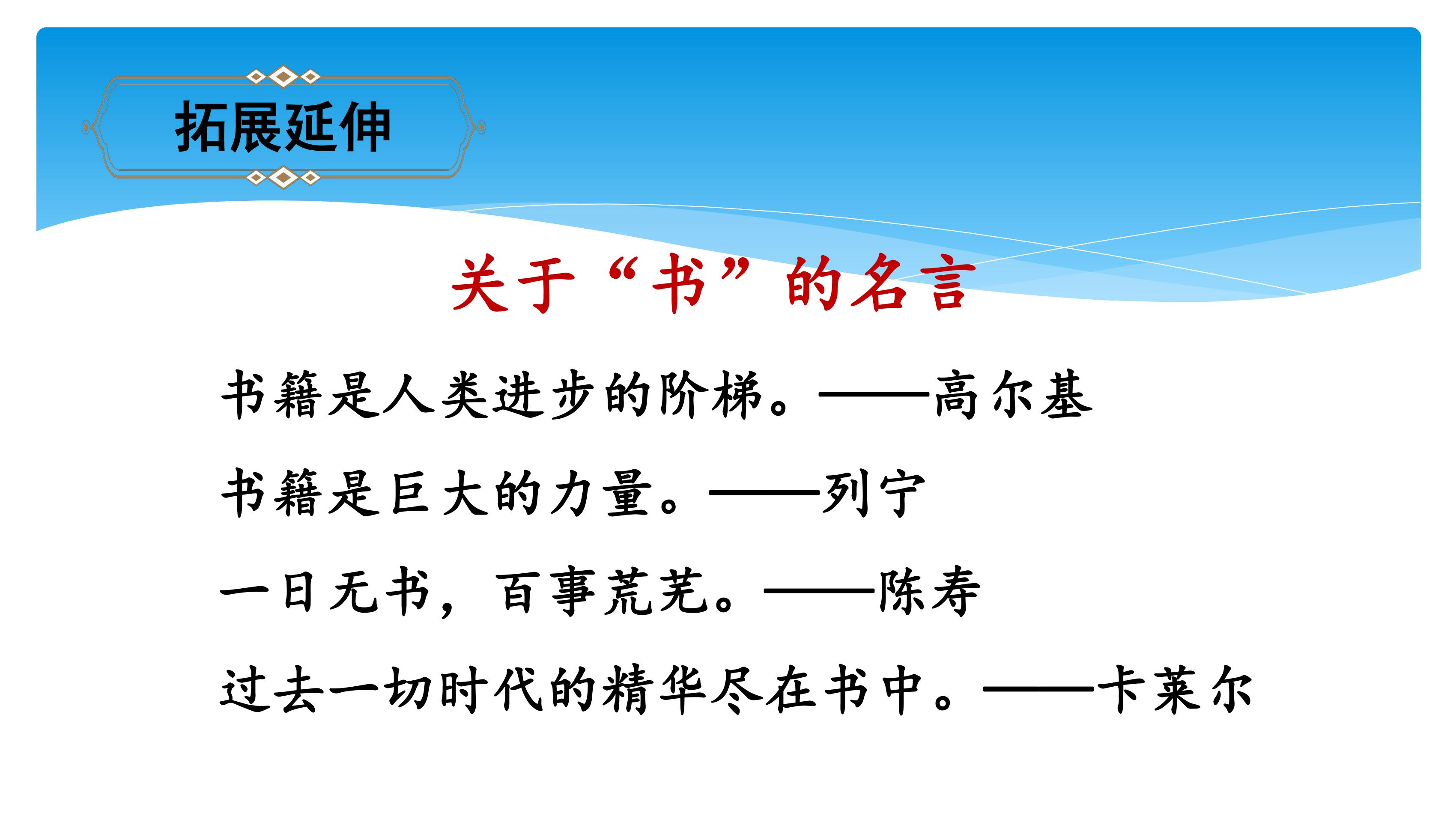 拓展延伸

关于“书”的名言

书籍是人类进步的阶梯。——高尔基

书籍是巨大的力量。——列宁

一日无书，百事荒芜。——陈寿

过去一切时代的精华尽在书中。——卡莱尔